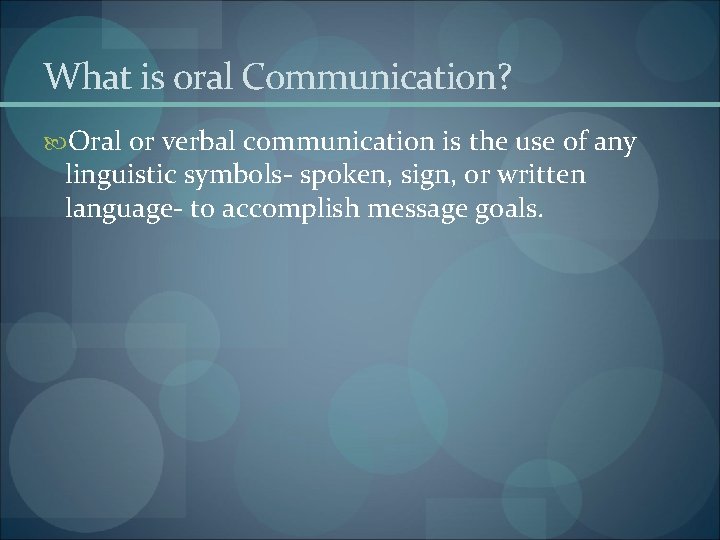 What is oral Communication?

Oral or verbal communication is the use of any linguistic symbols- spoken, sign, or written language- to accomplish message goals.